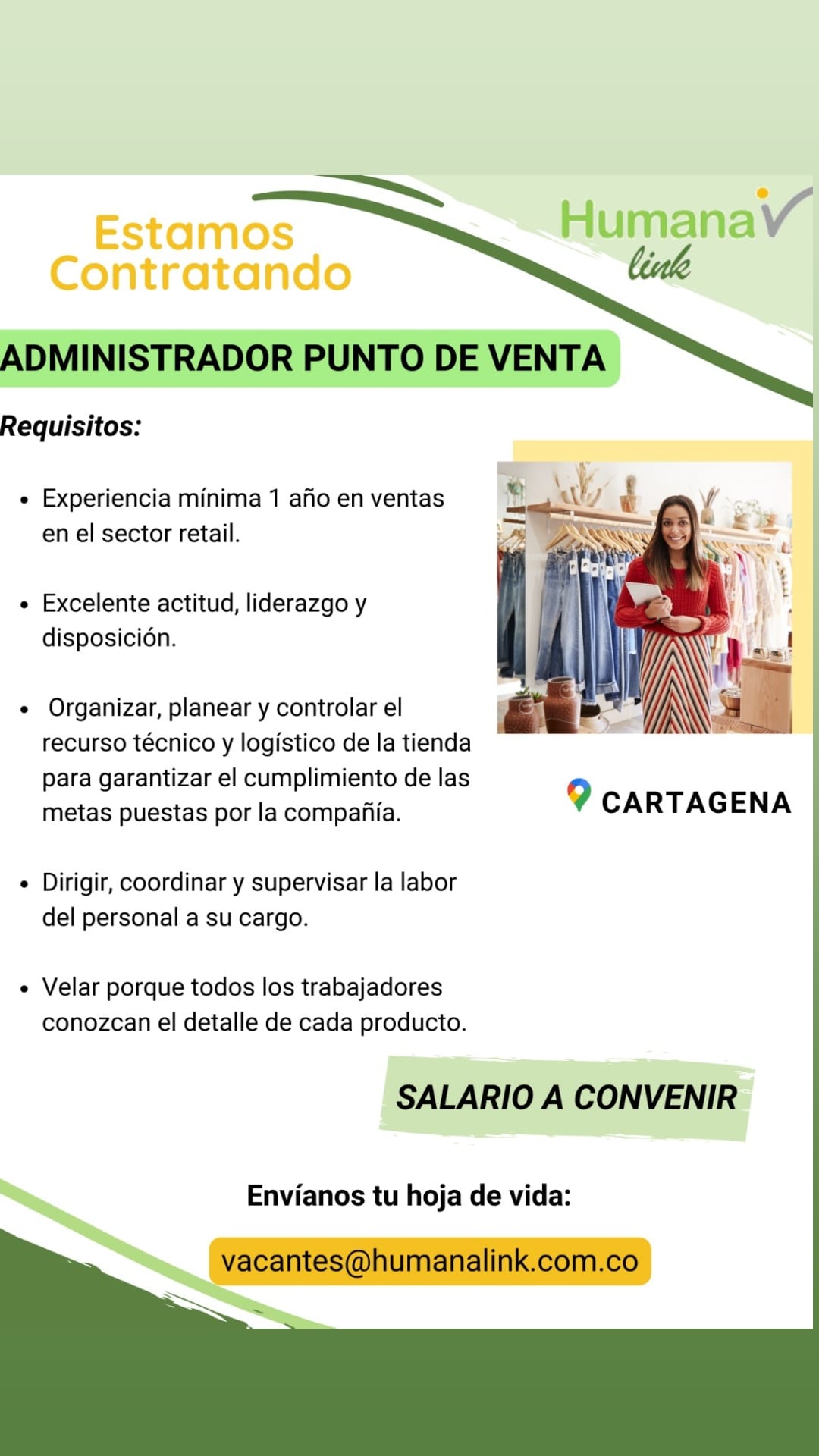 Estamos Contratando

Humana link

ADMINISTRADOR PUNTO DE VENTA

Requisitos:

• Experiencia mínima 1 año en ventas en el sector retail.

• Excelente actitud, liderazgo y disposición.

• Organizar, planear y controlar el recurso técnico y logístico de la tienda para garantizar el cumplimiento de las metas puestas por la compañía.

• Dirigir, coordinar y supervisar la labor del personal a su cargo.

• Velar porque todos los trabajadores conozcan el detalle de cada producto.

CARTAGENA

SALARIO A CONVENIR

Envíanos tu hoja de vida:

vacantes@humanalink.com.co